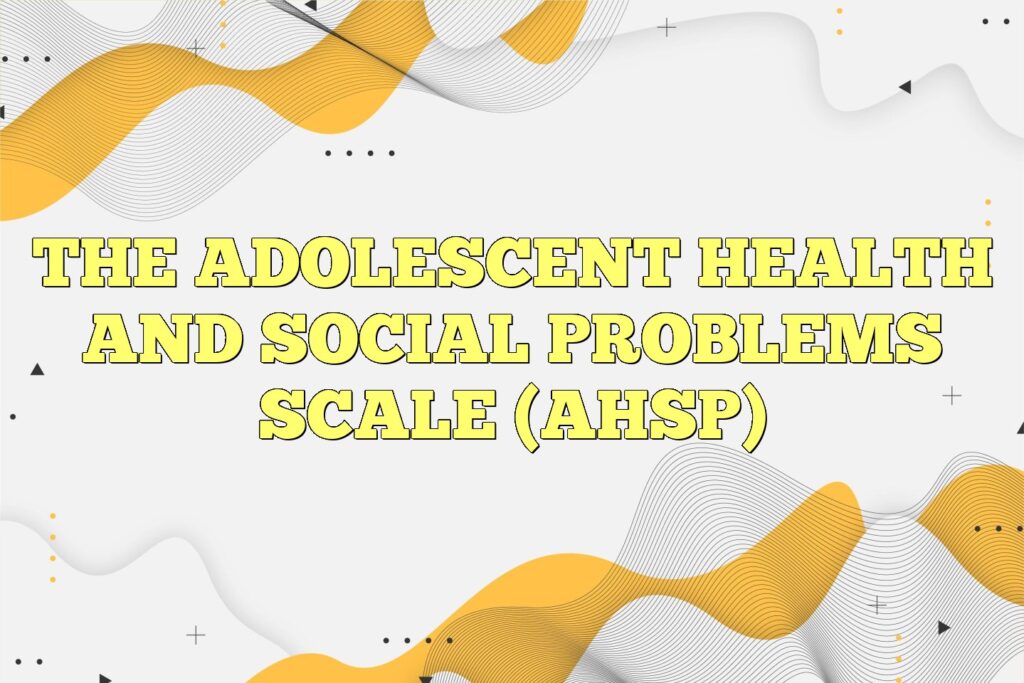 THE ADOLESCENT HEALTH AND SOCIAL PROBLEMS SCALE (AHSP)